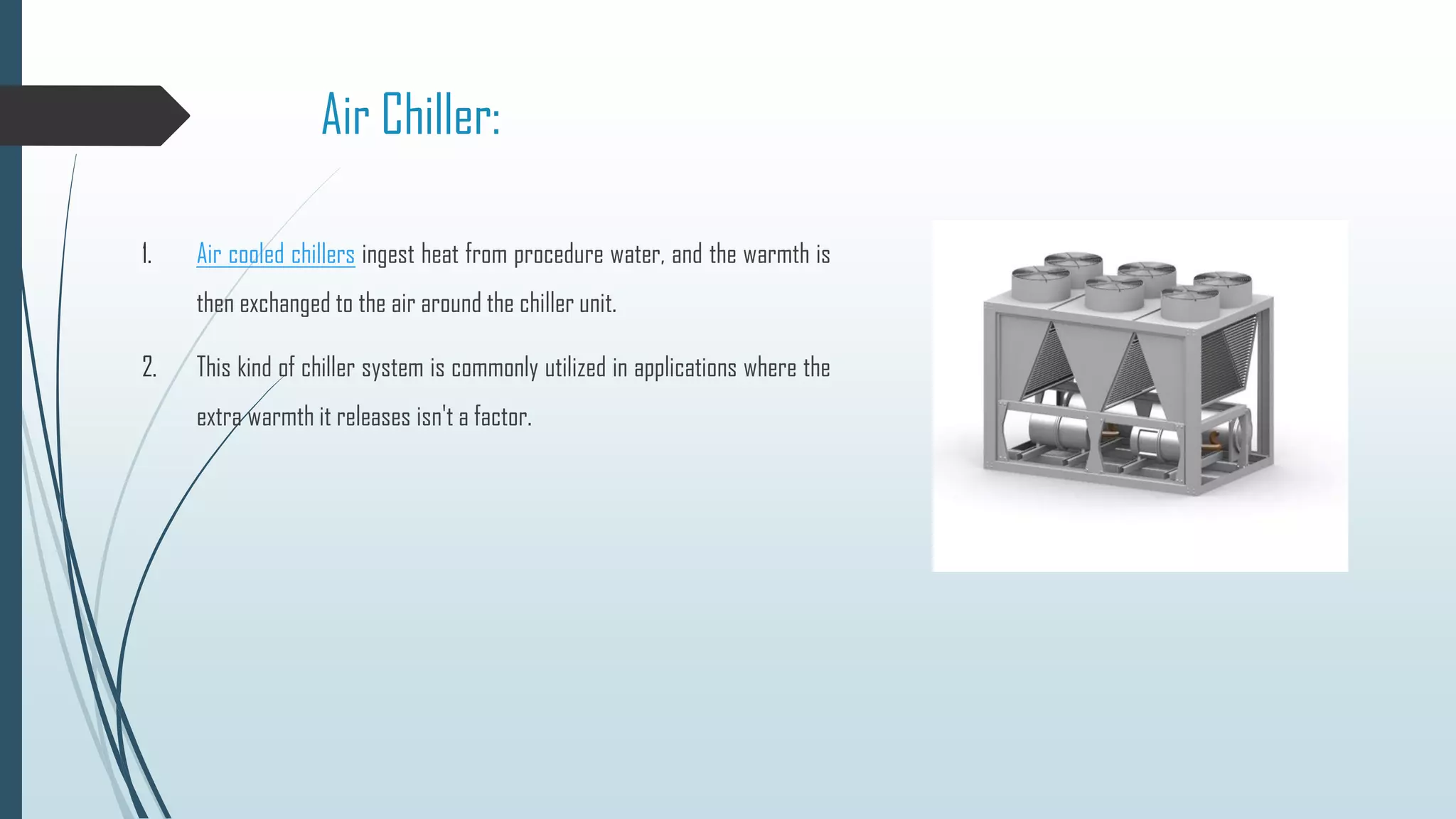 Air Chiller:

1. Air cooled chillers ingest heat from procedure water, and the warmth is then exchanged to the air around the chiller unit.

2. This kind of chiller system is commonly utilized in applications where the extra warmth it releases isn't a factor.